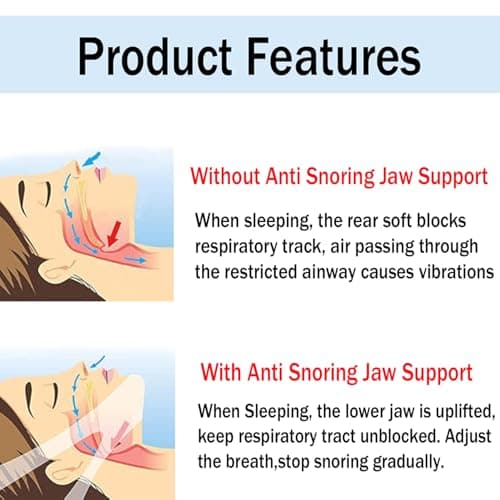 Product Features

Without Anti Snoring Jaw Support

When sleeping, the rear soft blocks respiratory track, air passing through the restricted ainway causes vibrations

With Anti Snoring Jaw Support

When Sleeping, the lower jaw is uplifted, keep respiratory tract unblocked. Adjust the breath,stop snoring gradually.